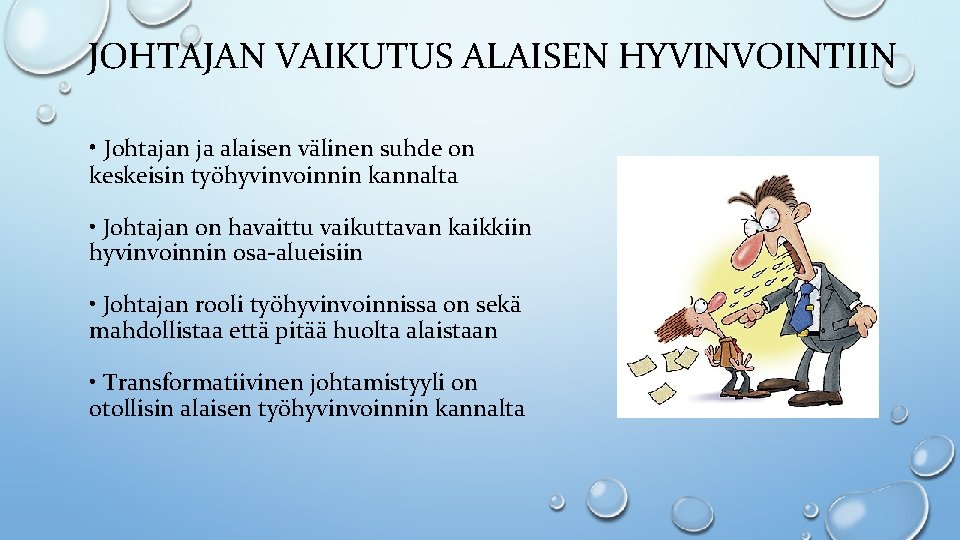 JOHTAJAN VAIKUTUS ALAISEN HYVINVOINTIIN

• Johtajan ja alaisen välinen suhde on keskeisin työhyvinvoinnin kannalta

• Johtajan on havaittu vaikuttavan kaikkiin hyvinvoinnin osa-alueisiin

• Johtajan rooli työhyvinvoinnissa on sekä mahdollistaa että pitää huolta alaistaan

• Transformatiivinen johtamistyyli on otollisin alaisen työhyvinvoinnin kannalta